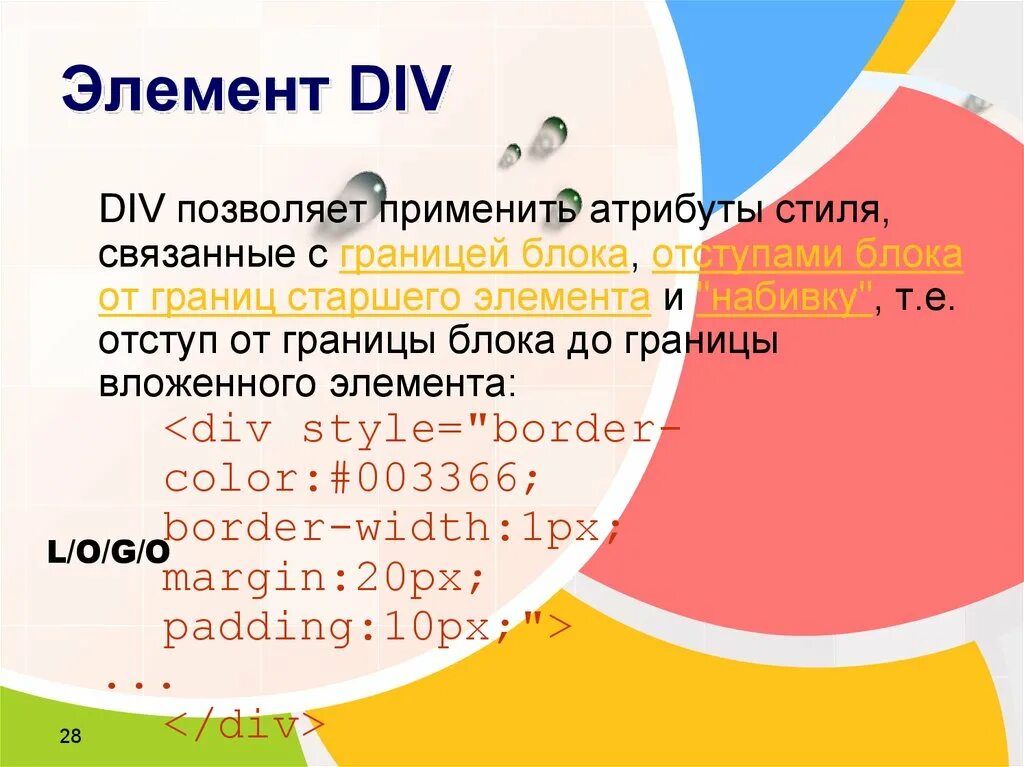 Элемент DIV

DIV позволяет применить атрибуты стиля, связанные с границей блока, отступами блока от границ старшего элемента и "набивку", т.е. отступ от границы блока до границы вложенного элемента:

<div style="border-color:#003366;
border-width:1px;
margin:20px;
padding:10px;">
...
</div>

L/O/G/O

28